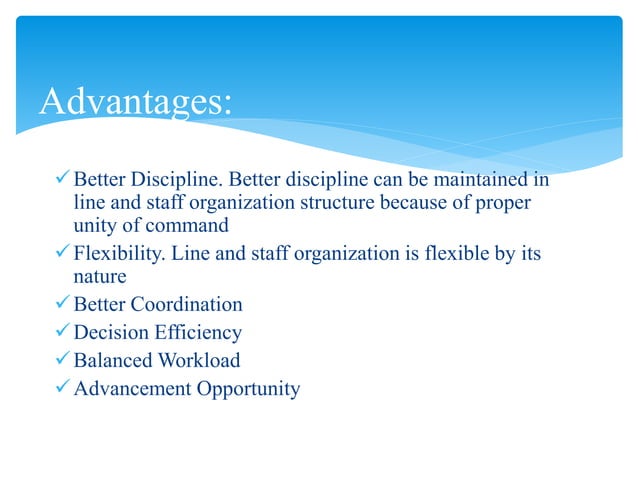 Advantages:

✓ Better Discipline. Better discipline can be maintained in line and staff organization structure because of proper unity of command
✓ Flexibility. Line and staff organization is flexible by its nature
✓ Better Coordination
✓ Decision Efficiency
✓ Balanced Workload
✓ Advancement Opportunity